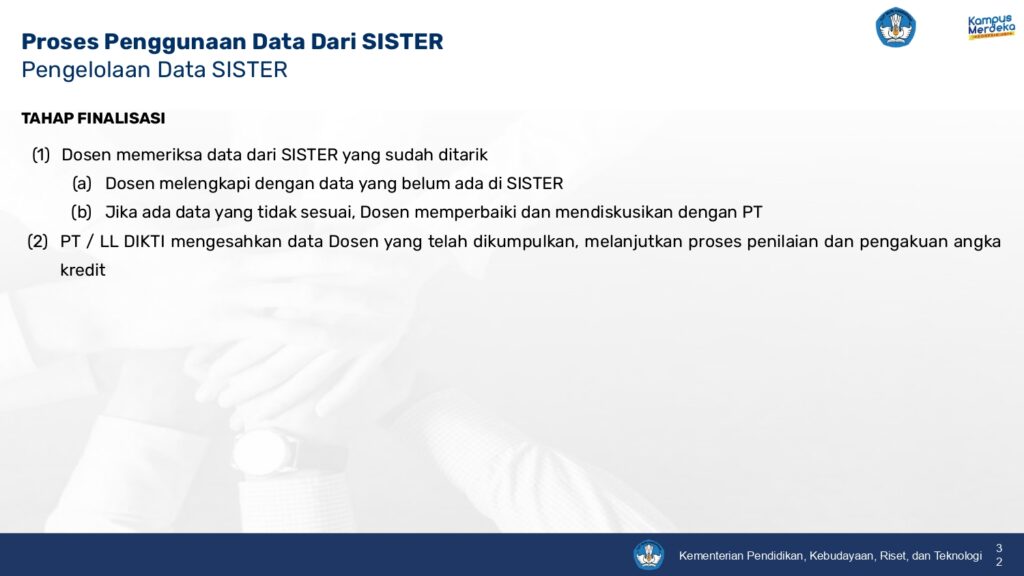 Proses Penggunaan Data Dari SISTER
Pengelolaan Data SISTER

Kampus Merdeka
INDONESIA JAYA

TAHAP FINALISASI

(1) Dosen memeriksa data dari SISTER yang sudah ditarik
(a) Dosen melengkapi dengan data yang belum ada di SISTER
(b) Jika ada data yang tidak sesuai, Dosen memperbaiki dan mendiskusikan dengan PT
(2) PT / LL DIKTI mengesahkan data Dosen yang telah dikumpulkan, melanjutkan proses penilaian dan pengakuan angka kredit

Kementerian Pendidikan, Kebudayaan, Riset, dan Teknologi
32